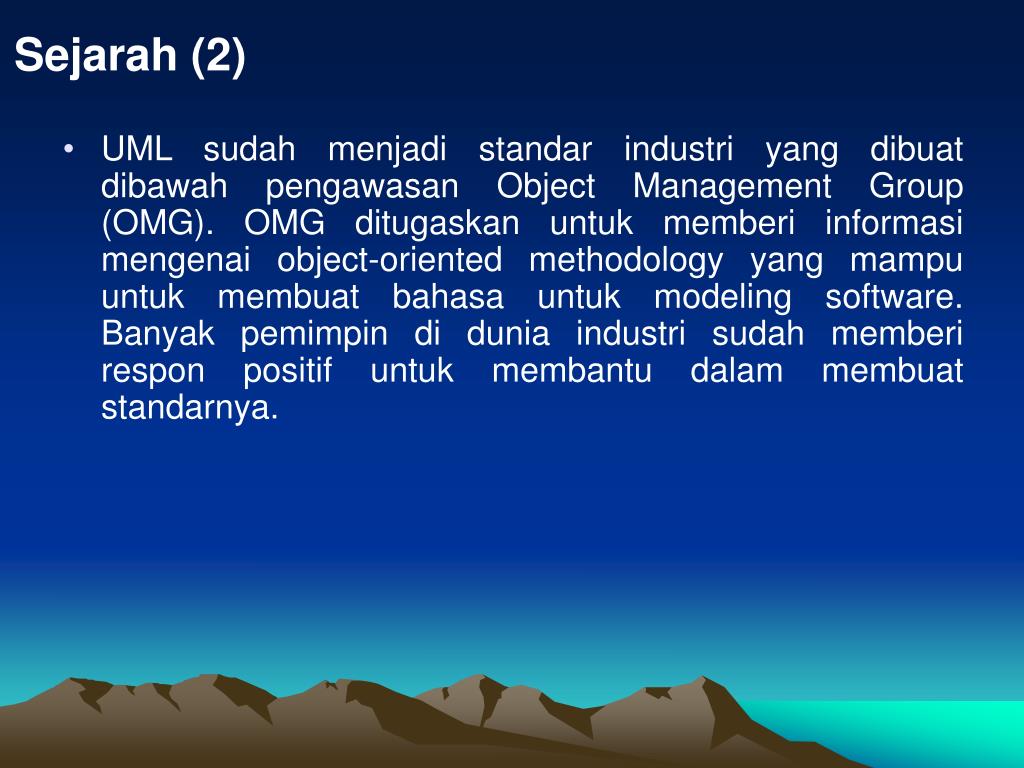 Sejarah (2)

• UML sudah menjadi standar industri yang dibuat dibawah pengawasan Object Management Group (OMG). OMG ditugaskan untuk memberi informasi mengenai object-oriented methodology yang mampu untuk membuat bahasa untuk modeling software. Banyak pemimpin di dunia industri sudah memberi respon positif untuk membantu dalam membuat standarnya.